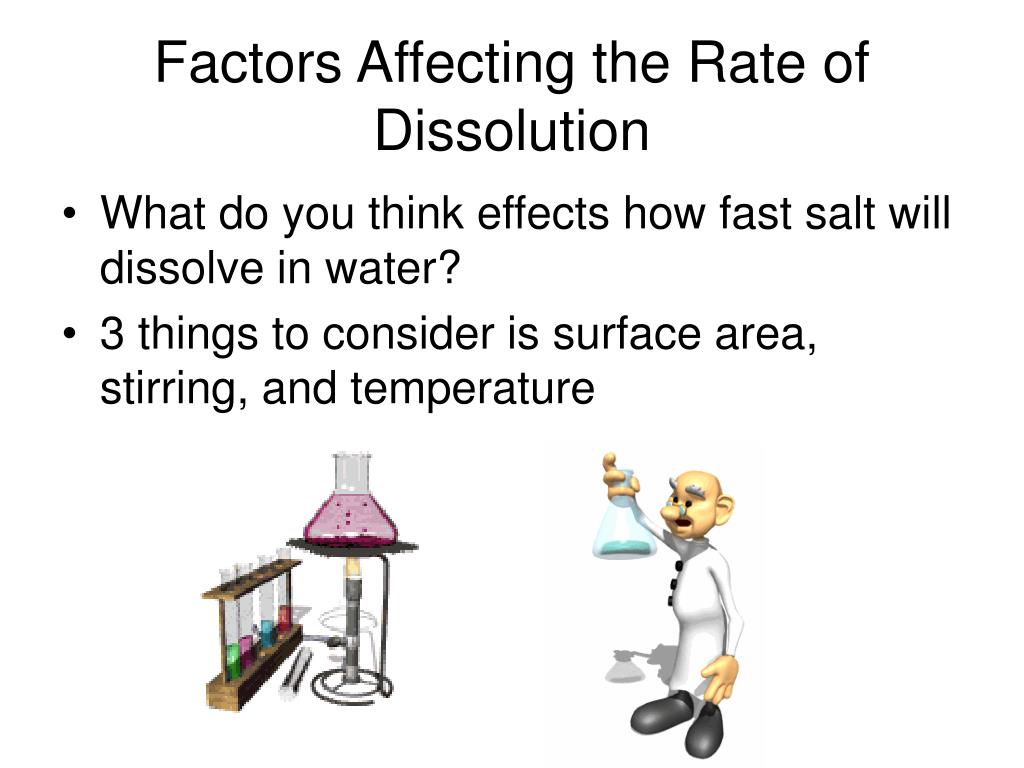 Factors Affecting the Rate of Dissolution

• What do you think effects how fast salt will dissolve in water?
• 3 things to consider is surface area, stirring, and temperature